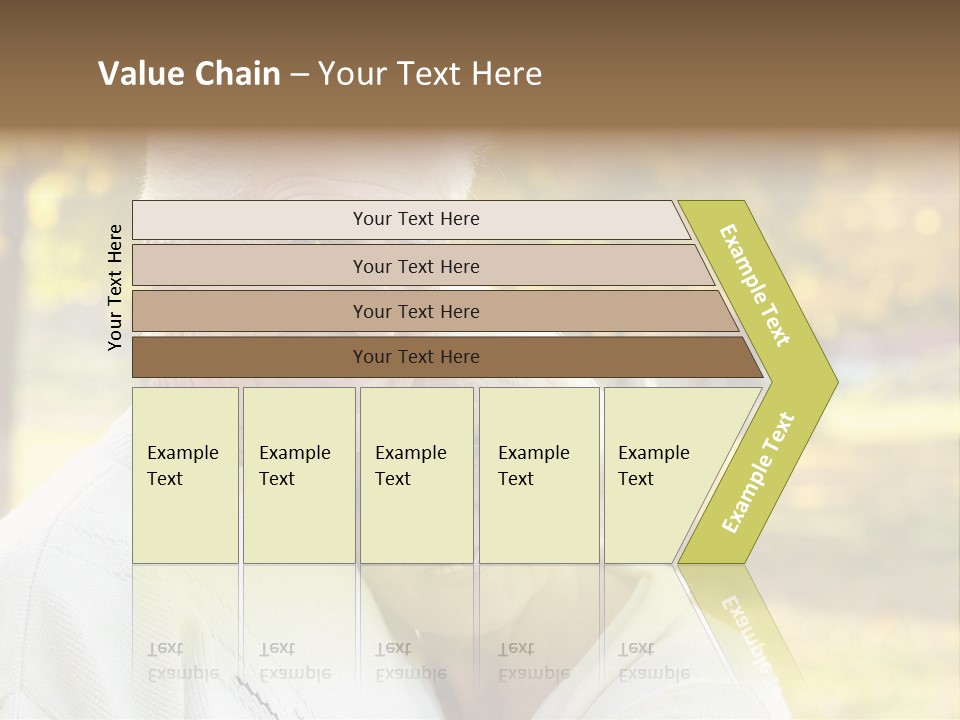 Value Chain – Your Text Here

Your Text Here

Your Text Here

Your Text Here

Your Text Here

Your Text Here

Example Text

Example Text

Example Text

Example Text

Example Text

Example Text

Example Text